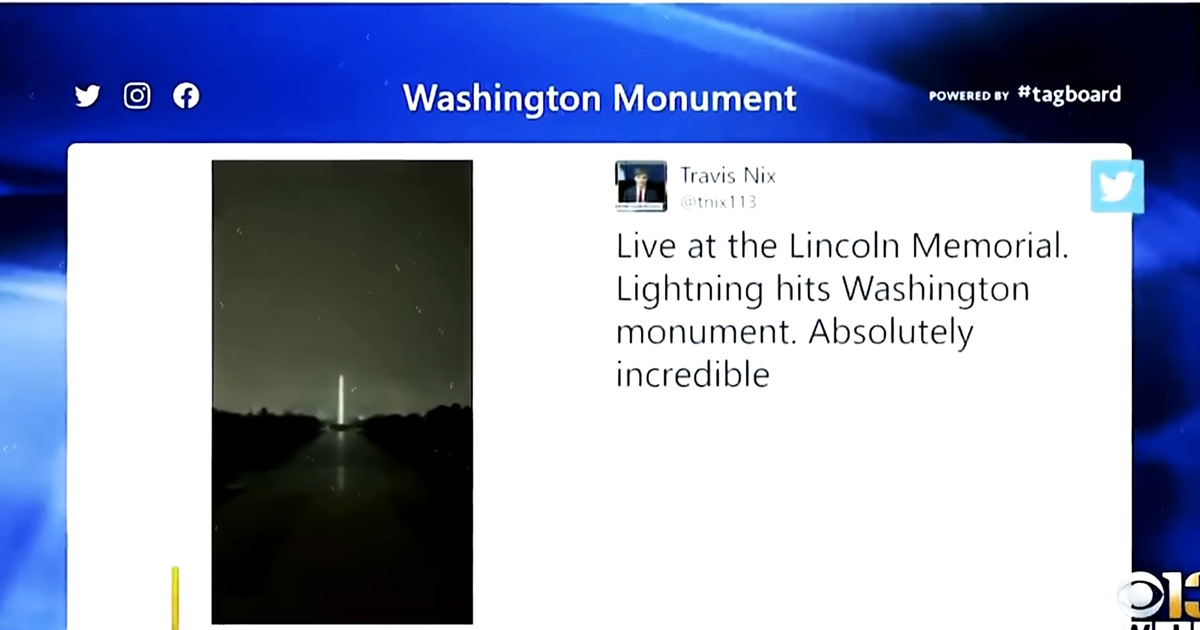 Washington Monument

POWERED BY #tagboard

Travis Nix
@tnix113

Live at the Lincoln Memorial. Lightning hits Washington monument. Absolutely incredible

13